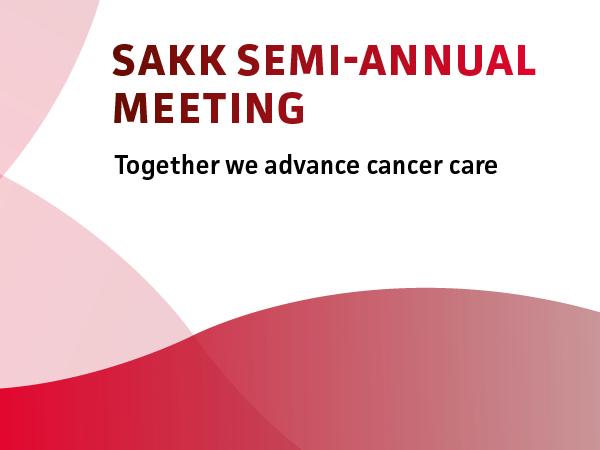 SAKK SEMI-ANNUAL MEETING

Together we advance cancer care